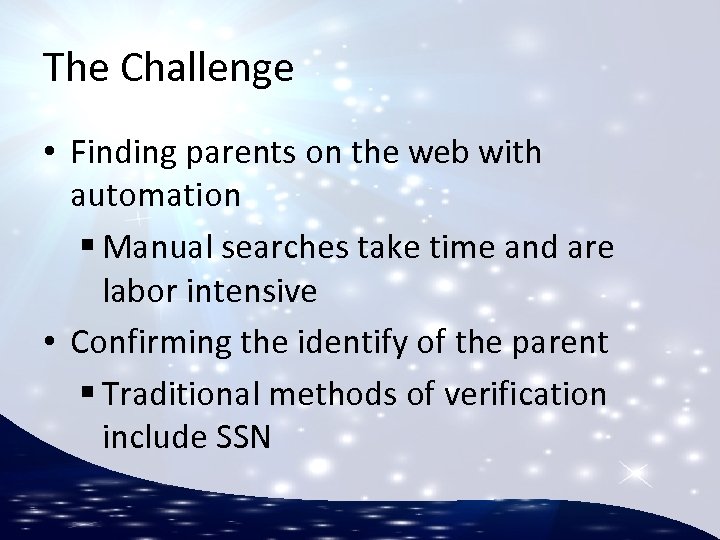 The Challenge

• Finding parents on the web with automation
 ▪ Manual searches take time and are labor intensive
• Confirming the identify of the parent
 ▪ Traditional methods of verification include SSN